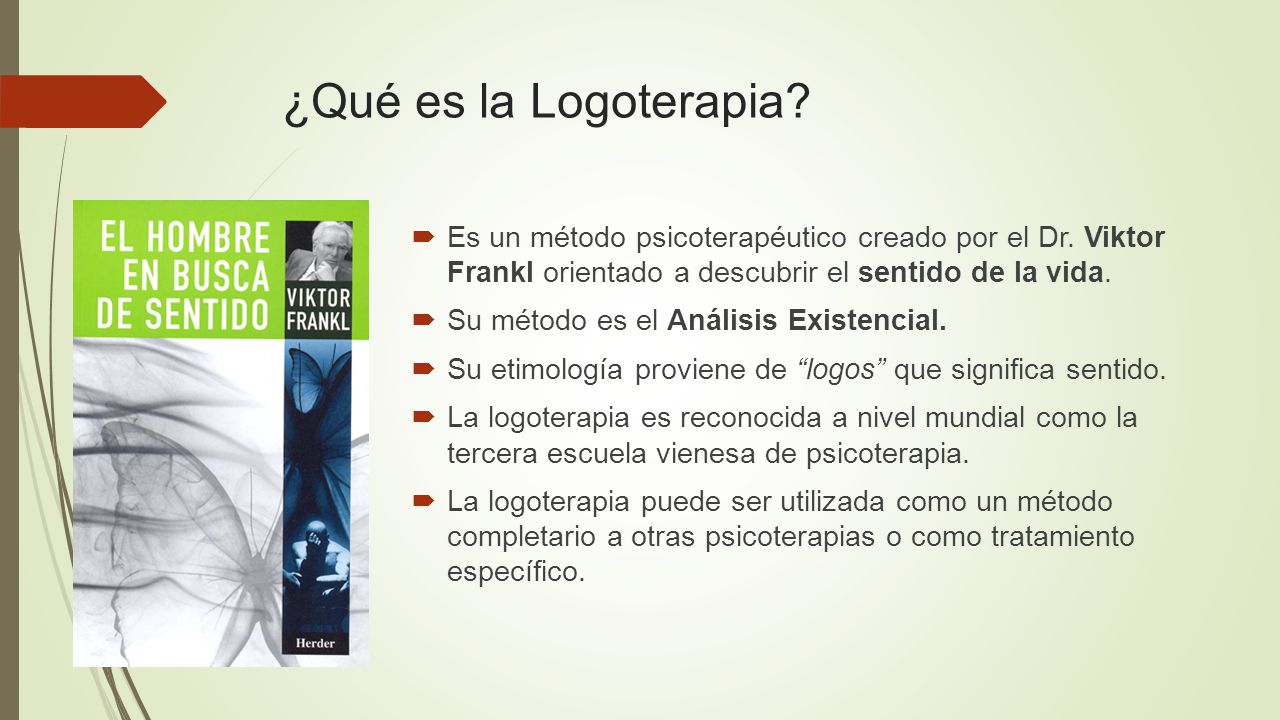 ¿Qué es la Logoterapia?

EL HOMBRE EN BUSCA DE SENTIDO

VIKTOR FRANKL

Herder

Es un método psicoterapéutico creado por el Dr. Viktor Frankl orientado a descubrir el sentido de la vida.

Su método es el Análisis Existencial.

Su etimología proviene de "logos" que significa sentido.

La logoterapia es reconocida a nivel mundial como la tercera escuela vienesa de psicoterapia.

La logoterapia puede ser utilizada como un método completario a otras psicoterapias o como tratamiento específico.